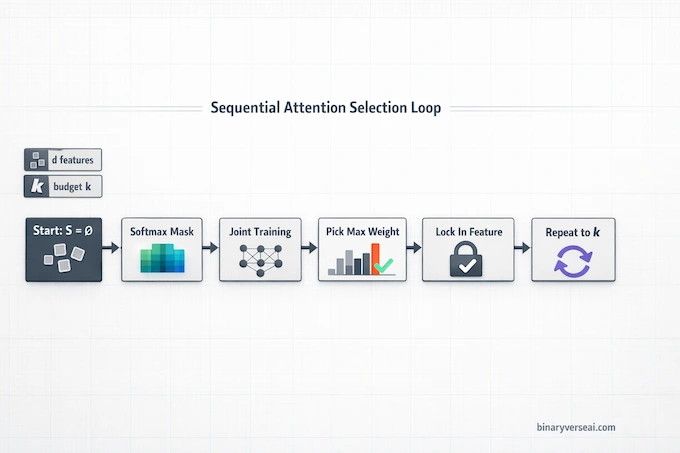 Sequential Attention Selection Loop

d features

k budget k

Start: S = ∅

Softmax Mask

Joint Training

Pick Max Weight

Lock In Feature

Repeat to k

binaryverseai.com